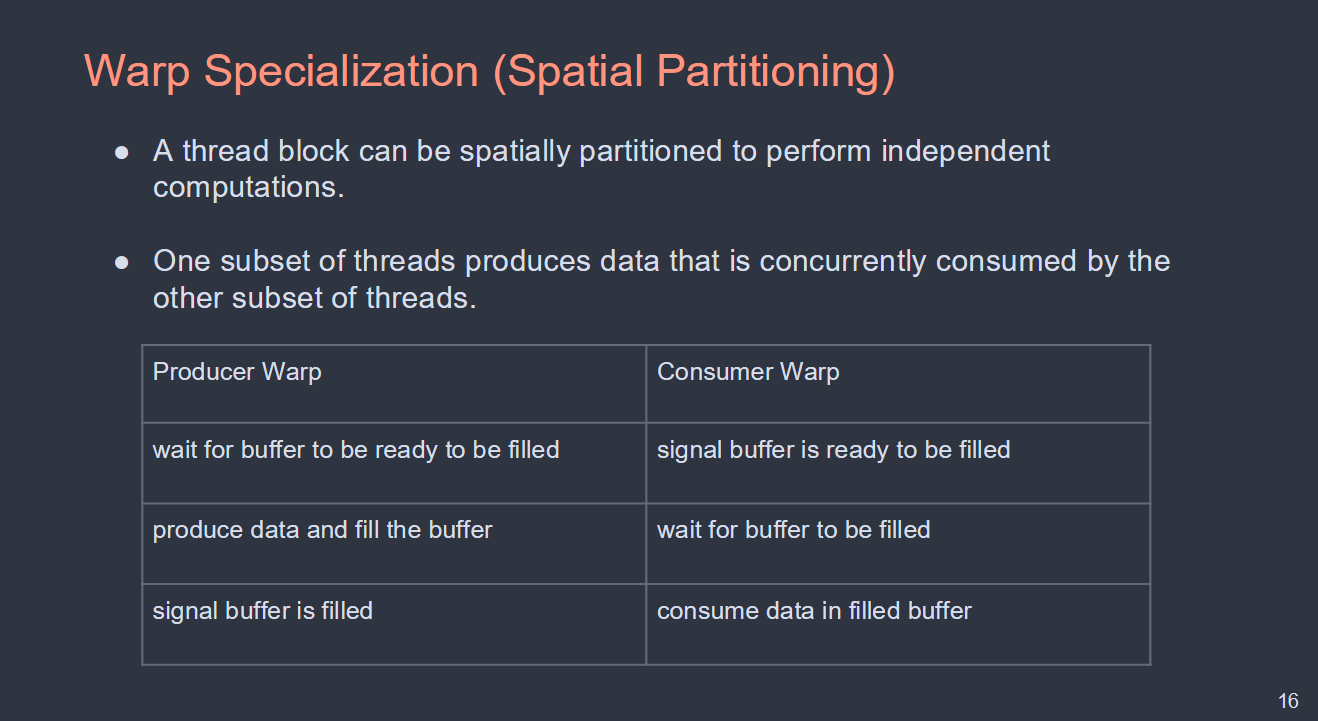 Warp Specialization (Spatial Partitioning)

● A thread block can be spatially partitioned to perform independent computations.

● One subset of threads produces data that is concurrently consumed by the other subset of threads.

| Producer Warp | Consumer Warp |
|---|---|
| wait for buffer to be ready to be filled | signal buffer is ready to be filled |
| produce data and fill the buffer | wait for buffer to be filled |
| signal buffer is filled | consume data in filled buffer |

16